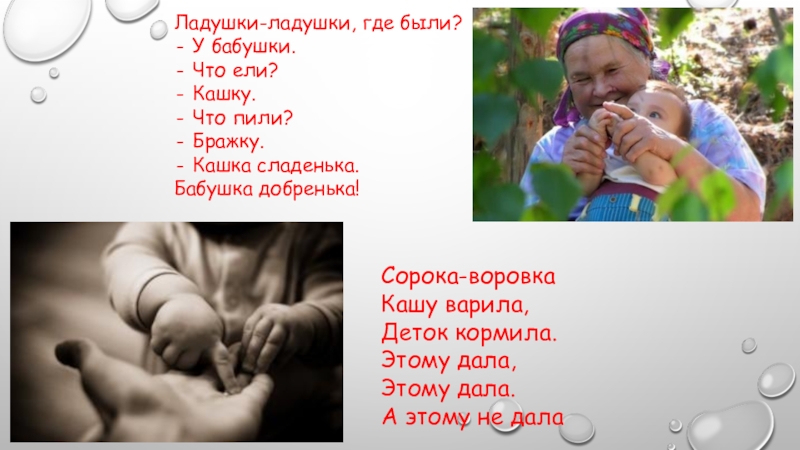 Ладушки-ладушки, где были?
- У бабушки.
- Что ели?
- Кашку.
- Что пили?
- Бражку.
- Кашка сладенька.
Бабушка добренька!

Сорока-воровка
Кашу варила,
Деток кормила.
Этому дала,
Этому дала.
А этому не дала